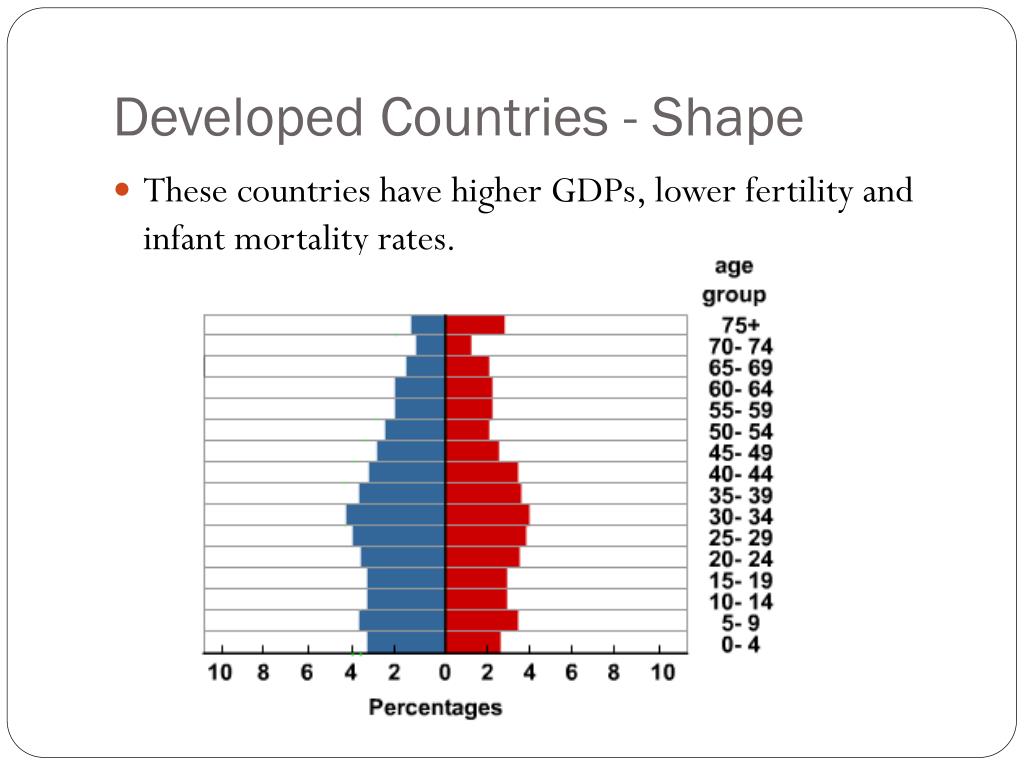 Developed Countries - Shape

These countries have higher GDPs, lower fertility and infant mortality rates.

age group
75+
70- 74
65- 69
60- 64
55- 59
50- 54
45- 49
40- 44
35- 39
30- 34
25- 29
20- 24
15- 19
10- 14
5- 9
0- 4

10 8 6 4 2 0 2 4 6 8 10
Percentages